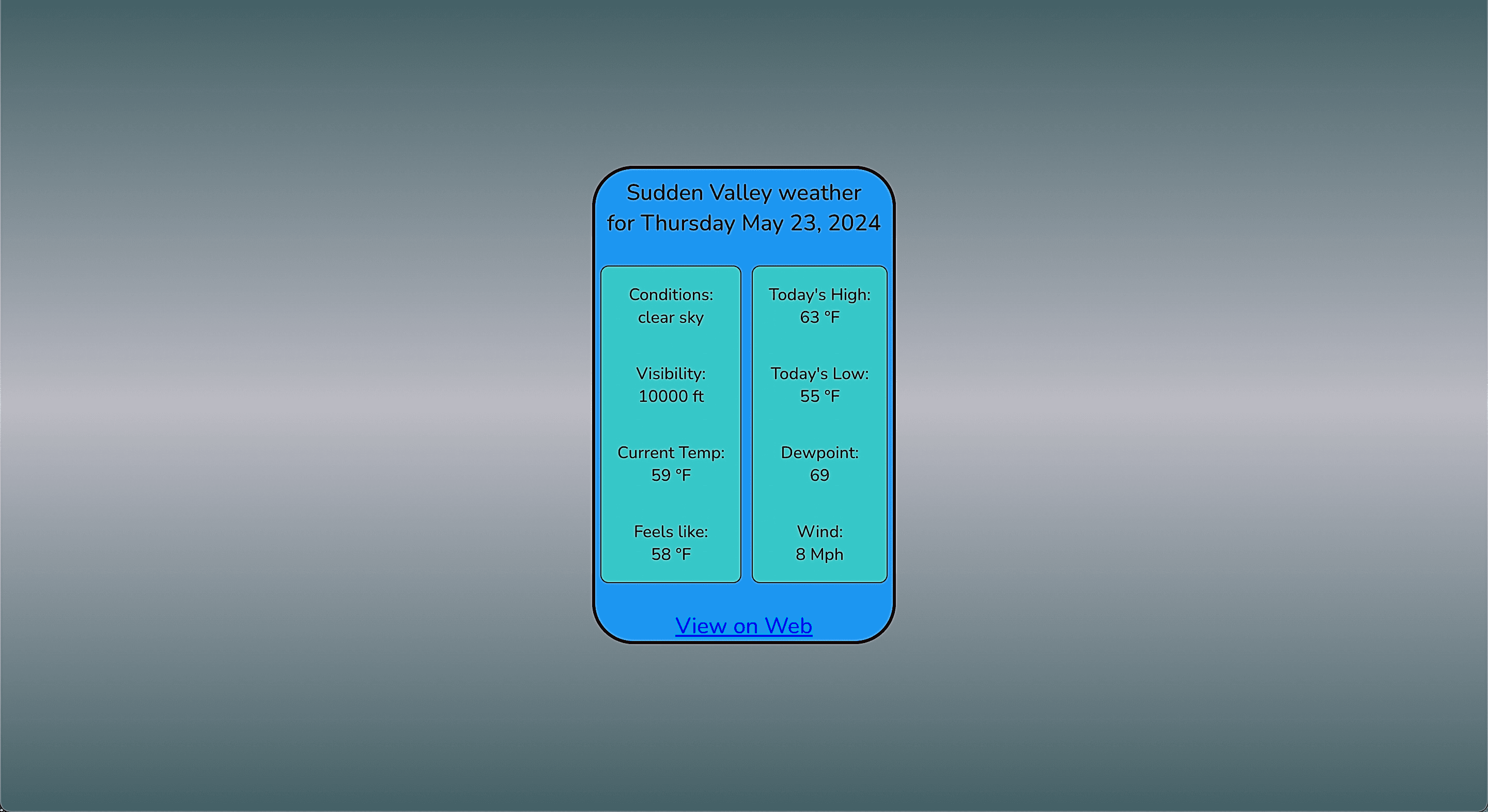 Sudden Valley weather for Thursday May 23, 2024

Conditions:
clear sky

Visibility:
10000 ft

Current Temp:
59 °F

Feels like:
58 °F

Today's High:
63 °F

Today's Low:
55 °F

Dewpoint:
69

Wind:
8 Mph

View on Web